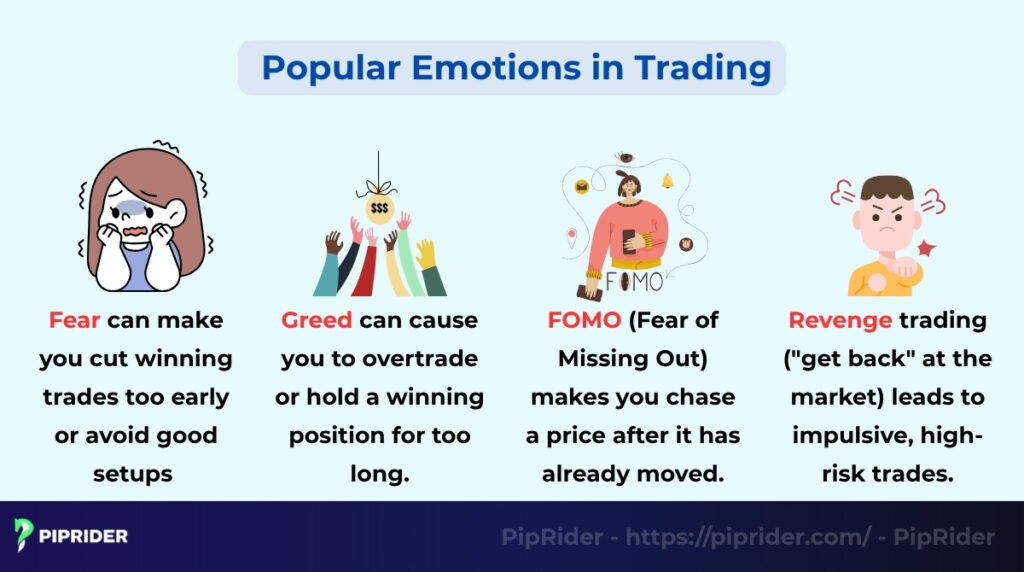 Popular Emotions in Trading

$$$

FOMO

Fear can make you cut winning trades too early or avoid good setups

Greed can cause you to overtrade or hold a winning position for too long.

FOMO (Fear of Missing Out) makes you chase a price after it has already moved.

Revenge trading ("get back" at the market) leads to impulsive, high-risk trades.

PIPRIDER

PipRider - https://piprider.com/ - PipRider